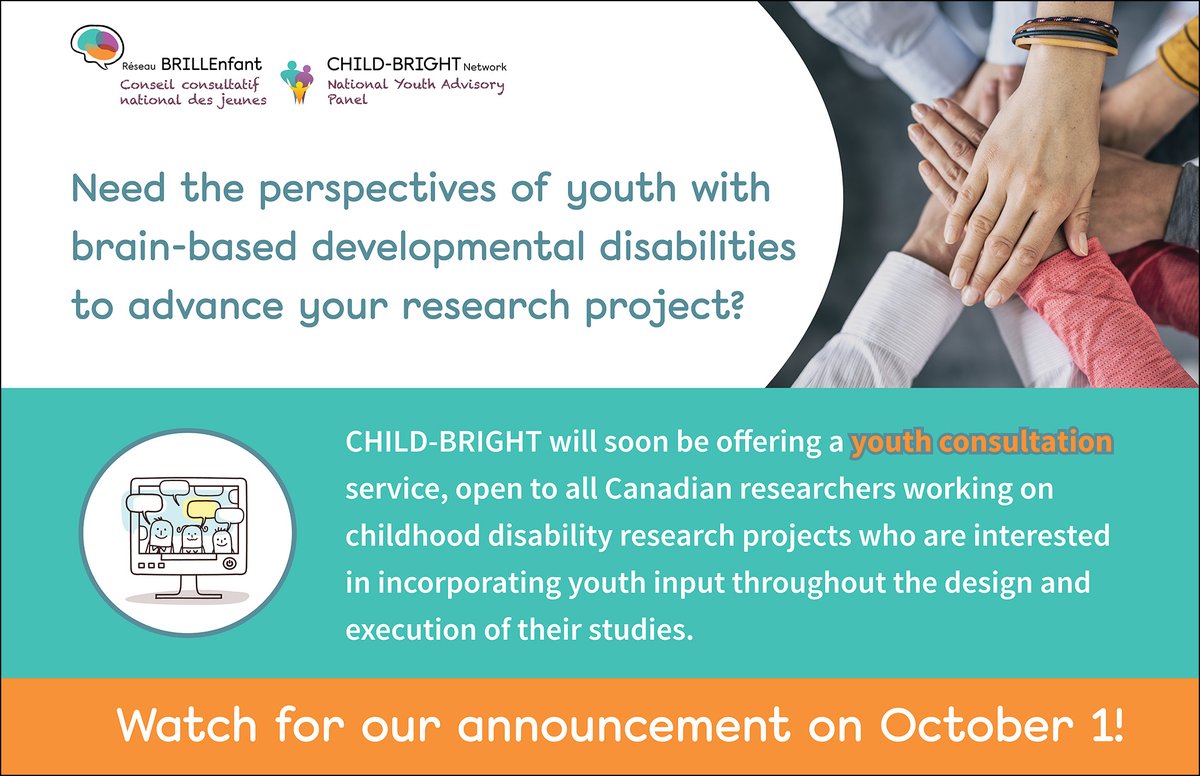 Réseau BRILLEnfant
Conseil consultatif national des jeunes

CHILD-BRIGHT Network
National Youth Advisory Panel

Need the perspectives of youth with brain-based developmental disabilities to advance your research project?

CHILD-BRIGHT will soon be offering a youth consultation service, open to all Canadian researchers working on childhood disability research projects who are interested in incorporating youth input throughout the design and execution of their studies.

Watch for our announcement on October 1!